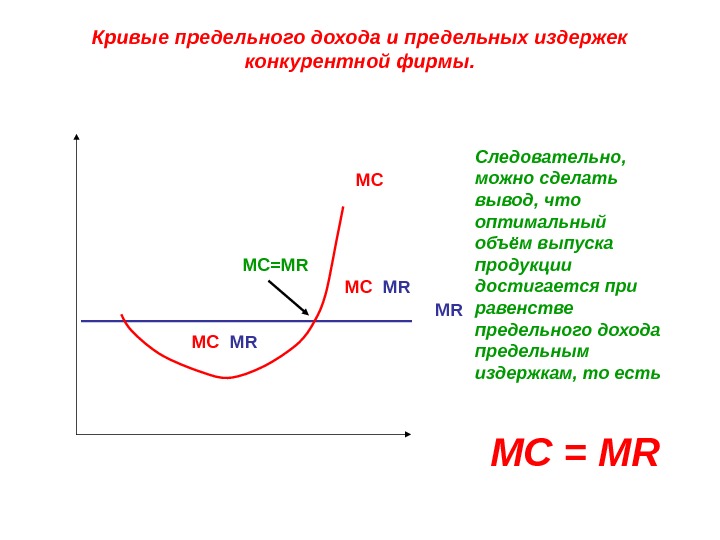 Кривые предельного дохода и предельных издержек конкурентной фирмы.

MC

MC=MR

MC MR

MR

MC MR

Следовательно, можно сделать вывод, что оптимальный объём выпуска продукции достигается при равенстве предельного дохода предельным издержкам, то есть

MC = MR